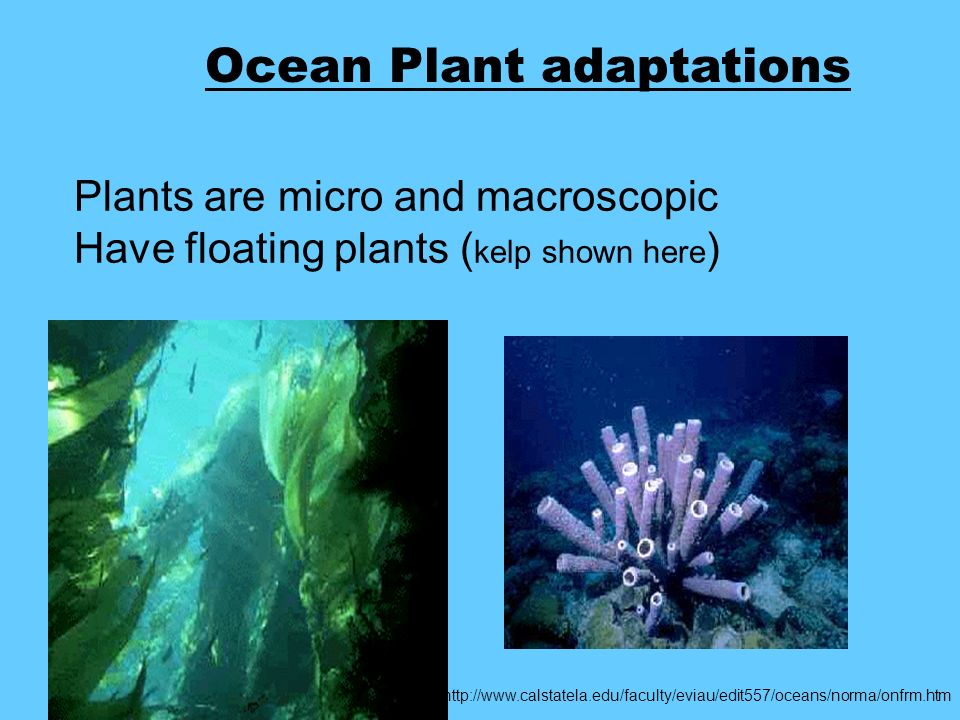 Ocean Plant adaptations

Plants are micro and macroscopic
Have floating plants (kelp shown here)

http://www.calstatela.edu/faculty/eviau/edit557/oceans/norma/onfrm.htm